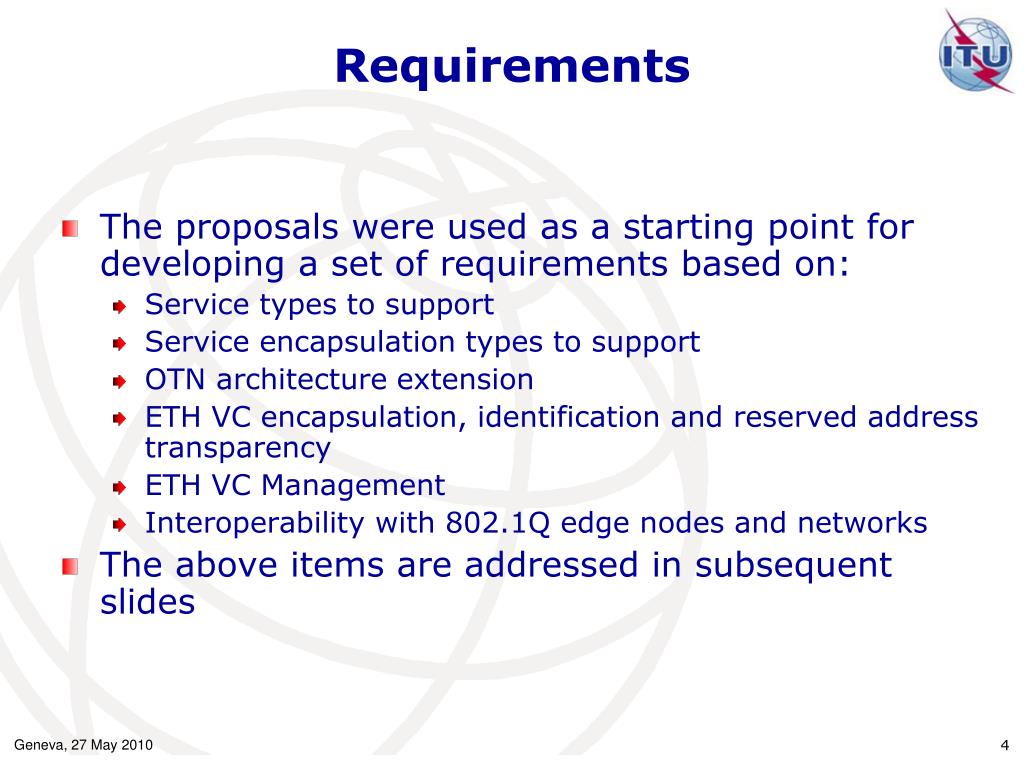 Requirements

ITU

The proposals were used as a starting point for developing a set of requirements based on:
Service types to support
Service encapsulation types to support
OTN architecture extension
ETH VC encapsulation, identification and reserved address transparency
ETH VC Management
Interoperability with 802.1Q edge nodes and networks

The above items are addressed in subsequent slides

Geneva, 27 May 2010

4